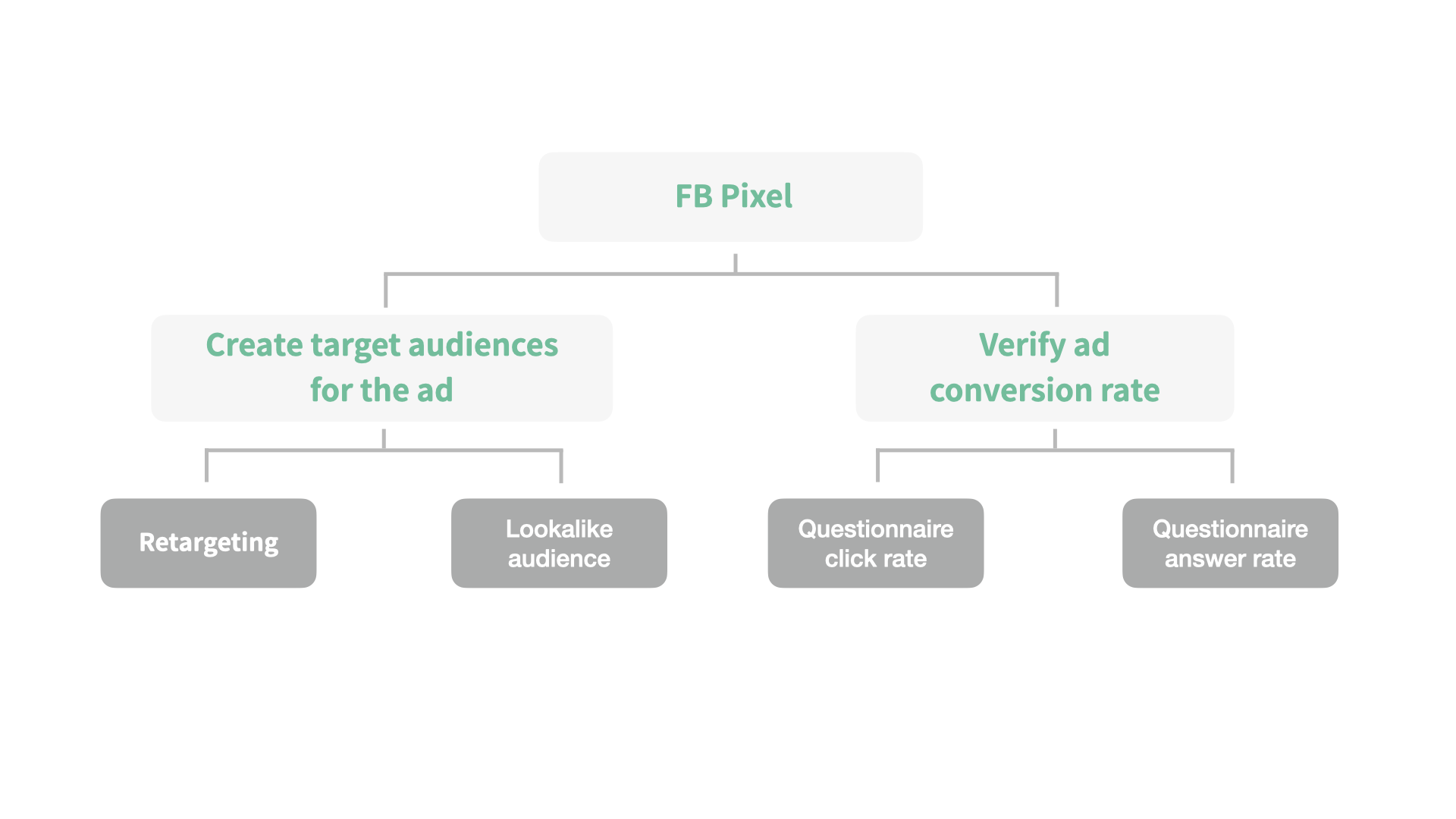 FB Pixel

Create target audiences for the ad

Verify ad conversion rate

Retargeting

Lookalike audience

Questionnaire click rate

Questionnaire answer rate